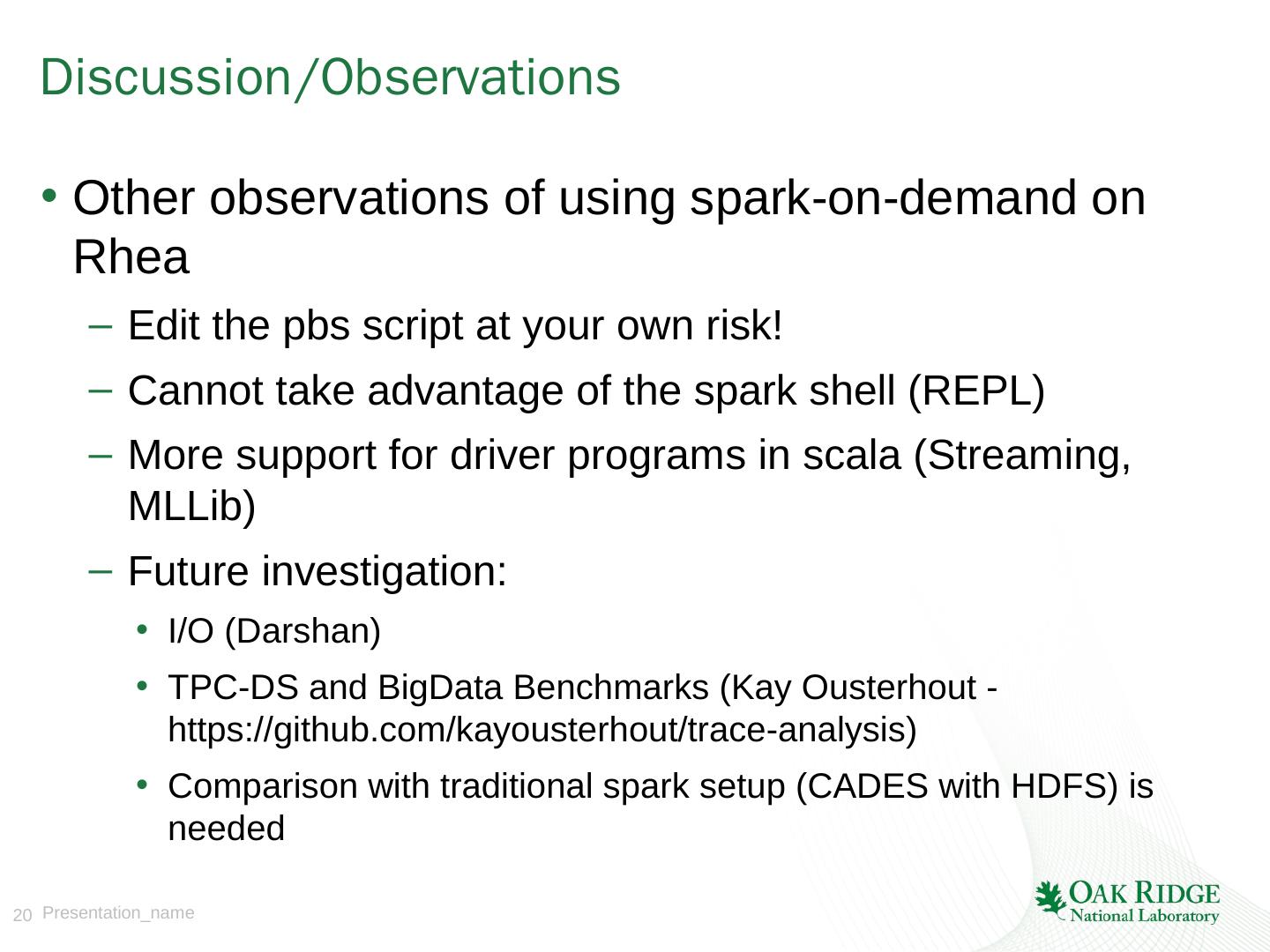 Discussion/Observations

• Other observations of using spark-on-demand on Rhea

– Edit the pbs script at your own risk!

– Cannot take advantage of the spark shell (REPL)

– More support for driver programs in scala (Streaming, MLLib)

– Future investigation:

• I/O (Darshan)

• TPC-DS and BigData Benchmarks (Kay Ousterhout - https://github.com/kayousterhout/trace-analysis)

• Comparison with traditional spark setup (CADES with HDFS) is needed

20 Presentation_name

OAK RIDGE National Laboratory